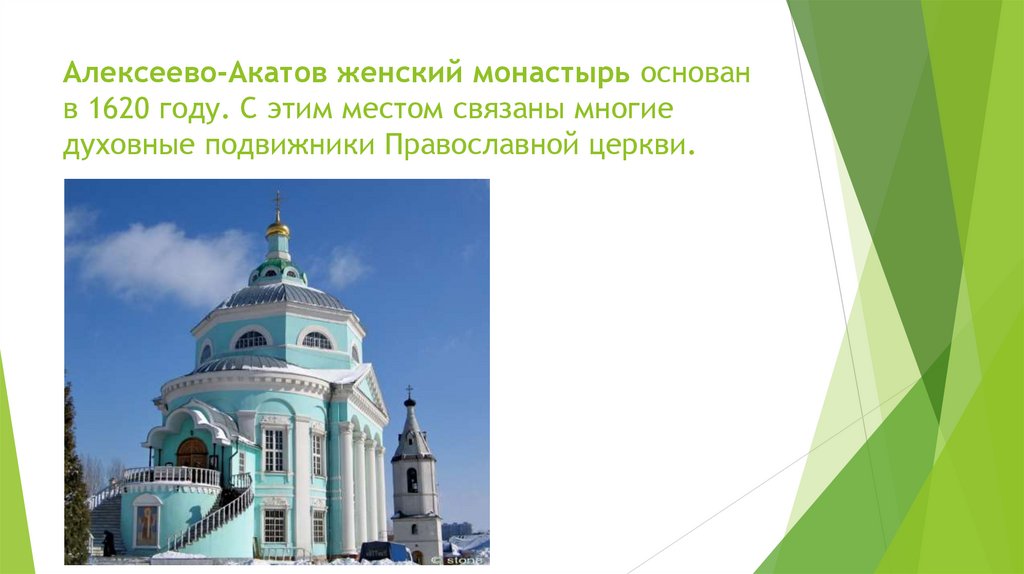 Алексеево-Акатов женский монастырь основан в 1620 году. С этим местом связаны многие духовные подвижники Православной церкви.

© stone